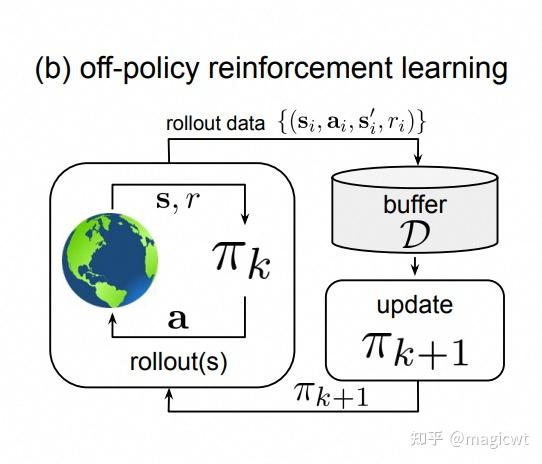 (b) off-policy reinforcement learning

rollout data $\{(\mathbf{s}_i, \mathbf{a}_i, \mathbf{s}'_i, r_i)\}$

$\mathbf{s}, r$

$\pi_k$

$\mathbf{a}$

rollout(s)

buffer
$\mathcal{D}$

update
$\pi_{k+1}$

$\pi_{k+1}$

知乎 @magicwt